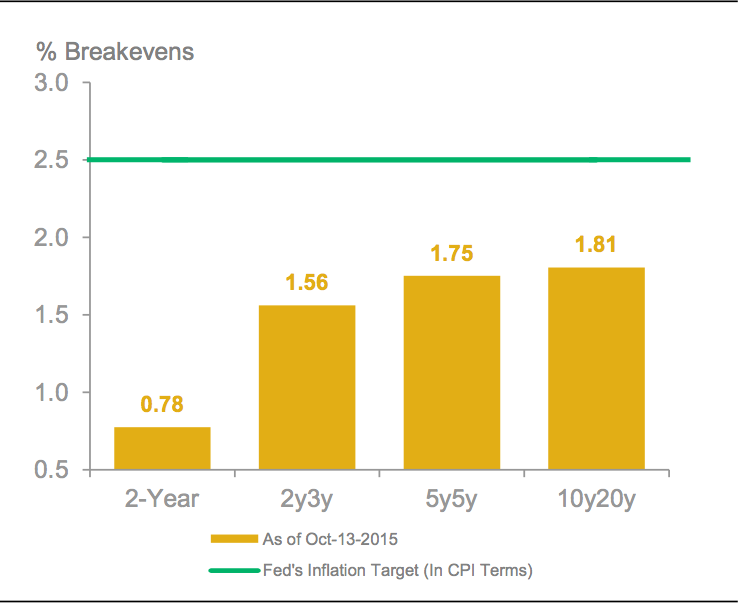 % Breakevens

3.0
2.5
2.0
1.5
1.0
0.5

0.78
1.56
1.75
1.81

2-Year
2y3y
5y5y
10y20y

As of Oct-13-2015
Fed's Inflation Target (In CPI Terms)